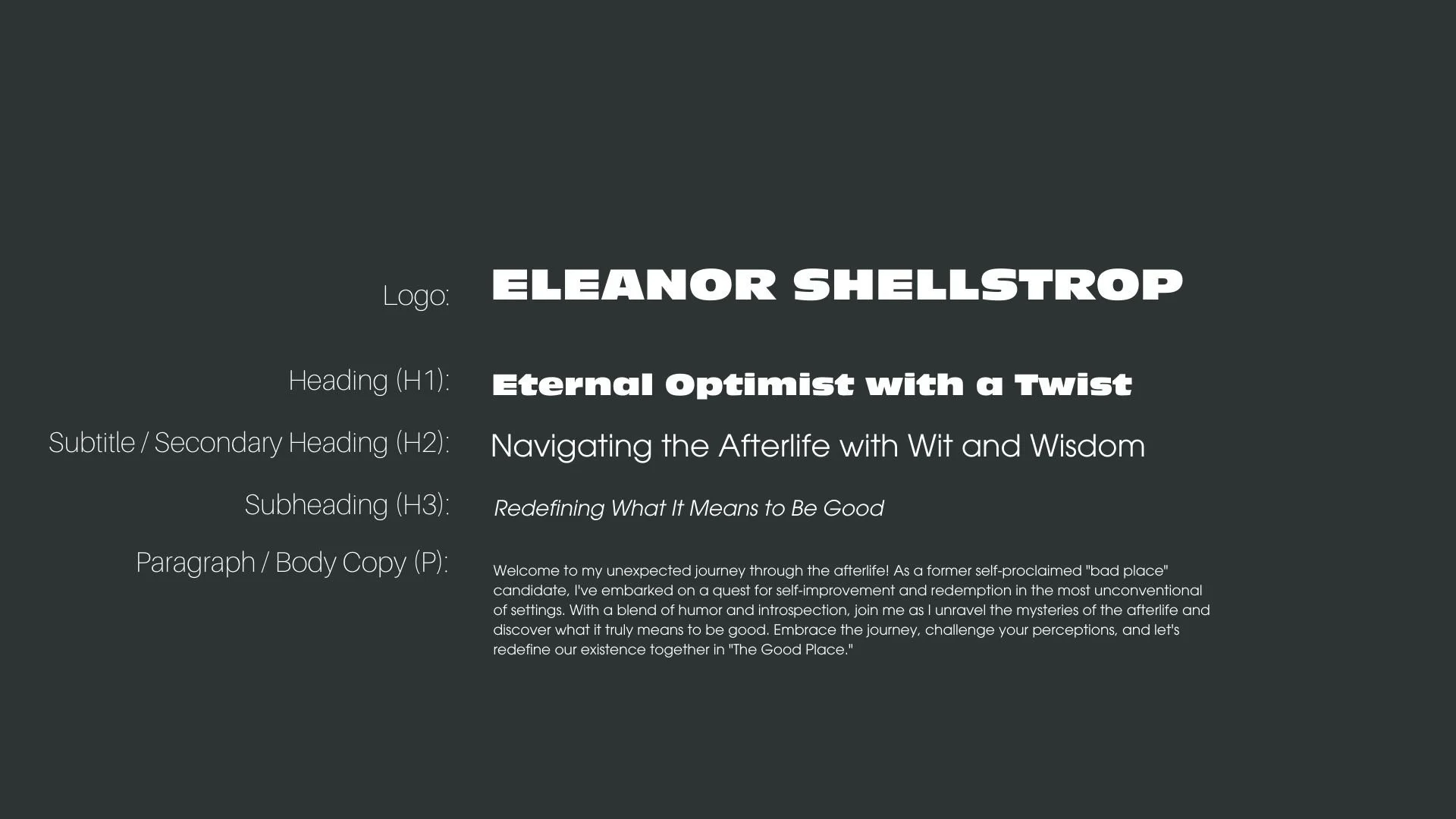 Logo: ELEANOR SHELLSTROP

Heading (H1): Eternal Optimist with a Twist

Subtitle / Secondary Heading (H2): Navigating the Afterlife with Wit and Wisdom

Subheading (H3): Redefining What It Means to Be Good

Paragraph / Body Copy (P): Welcome to my unexpected journey through the afterlife! As a former self-proclaimed "bad place" candidate, I've embarked on a quest for self-improvement and redemption in the most unconventional of settings. With a blend of humor and introspection, join me as I unravel the mysteries of the afterlife and discover what it truly means to be good. Embrace the journey, challenge your perceptions, and let's redefine our existence together in "The Good Place."